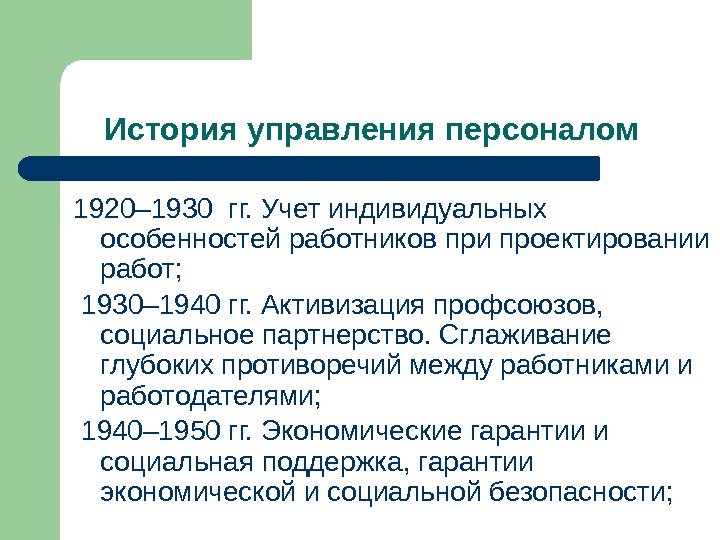 История управления персоналом

1920–1930 гг. Учет индивидуальных особенностей работников при проектировании работ;

1930–1940 гг. Активизация профсоюзов, социальное партнерство. Сглаживание глубоких противоречий между работниками и работодателями;

1940–1950 гг. Экономические гарантии и социальная поддержка, гарантии экономической и социальной безопасности;